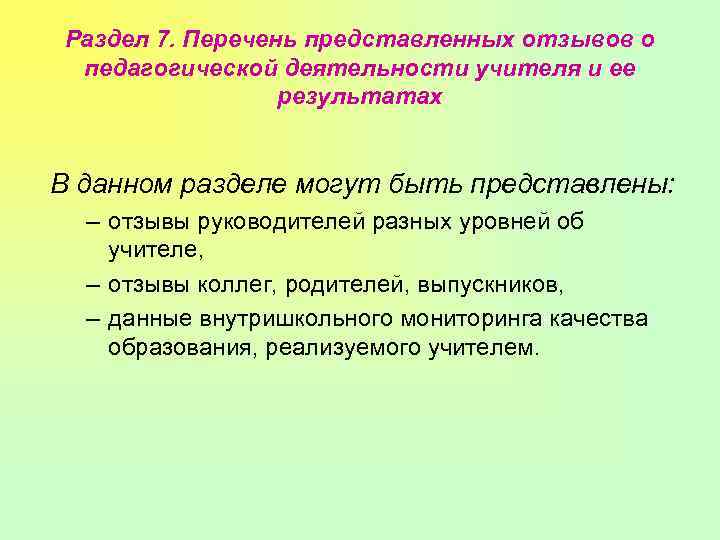 Раздел 7. Перечень представленных отзывов о педагогической деятельности учителя и ее результатах

В данном разделе могут быть представлены:

– отзывы руководителей разных уровней об учителе,

– отзывы коллег, родителей, выпускников,

– данные внутришкольного мониторинга качества образования, реализуемого учителем.